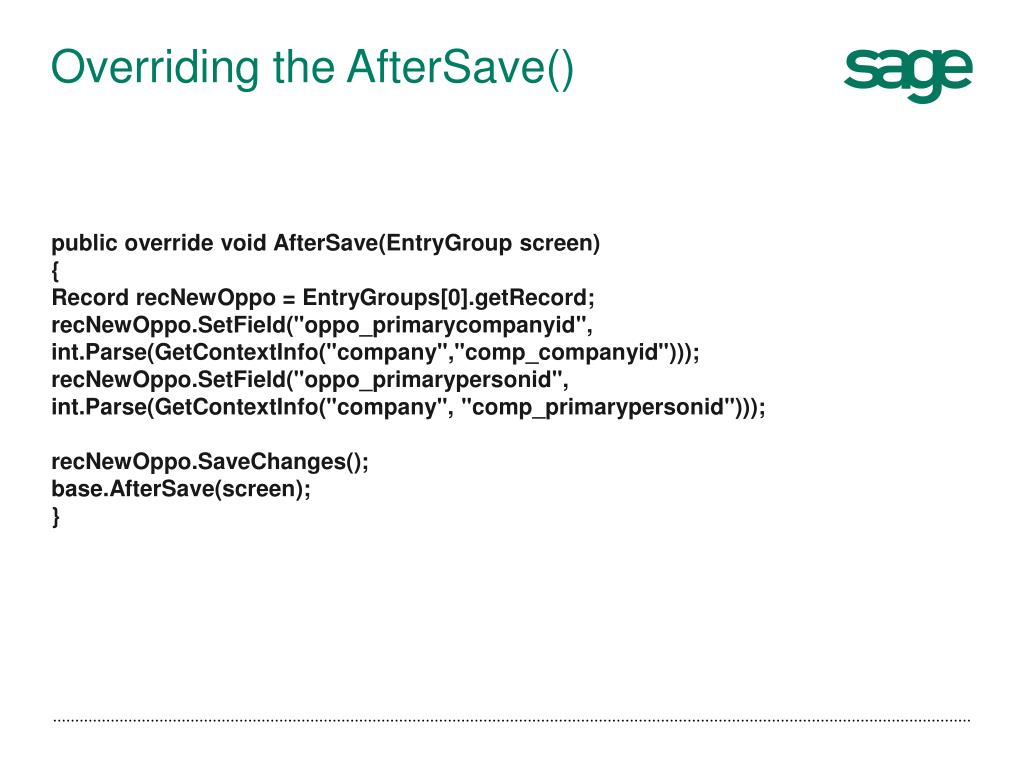 Overriding the AfterSave()

sage

public override void AfterSave(EntryGroup screen)
{
Record recNewOppo = EntryGroups[0].getRecord;
recNewOppo.SetField("oppo_primarycompanyid",
int.Parse(GetContextInfo("company","comp_companyid")));
recNewOppo.SetField("oppo_primarypersonid",
int.Parse(GetContextInfo("company", "comp_primarypersonid")));

recNewOppo.SaveChanges();
base.AfterSave(screen);
}